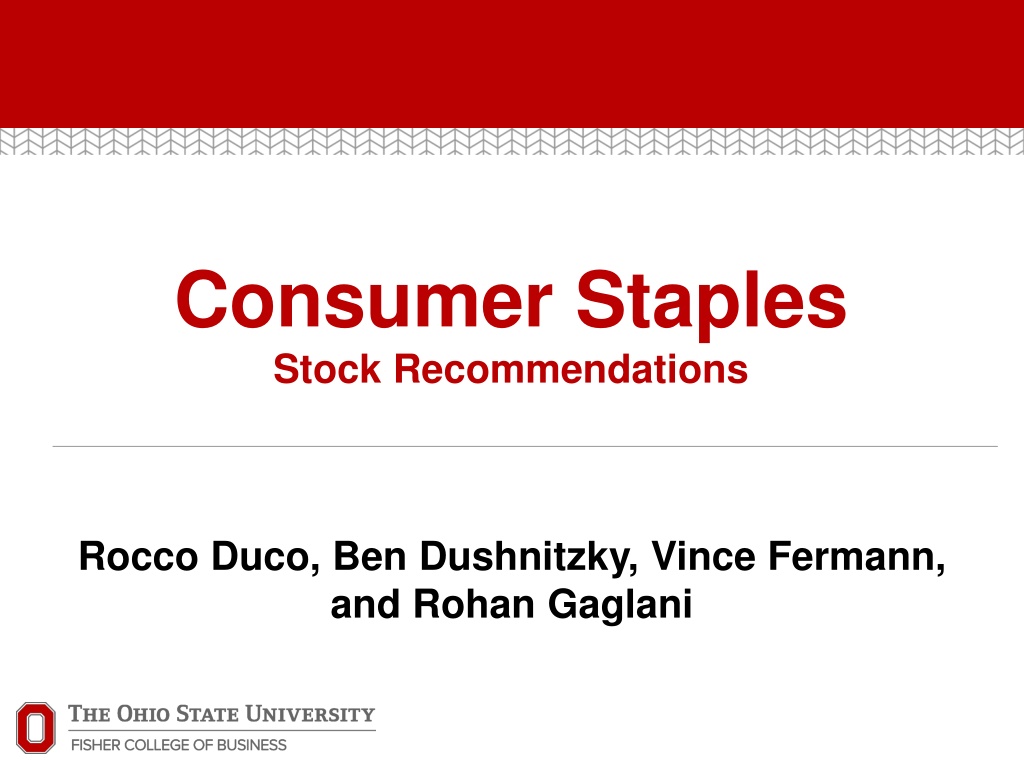 Consumer Staples
Stock Recommendations

Rocco Duco, Ben Dushnitzky, Vince Fermann, and Rohan Gaglani

THE OHIO STATE UNIVERSITY
FISHER COLLEGE OF BUSINESS